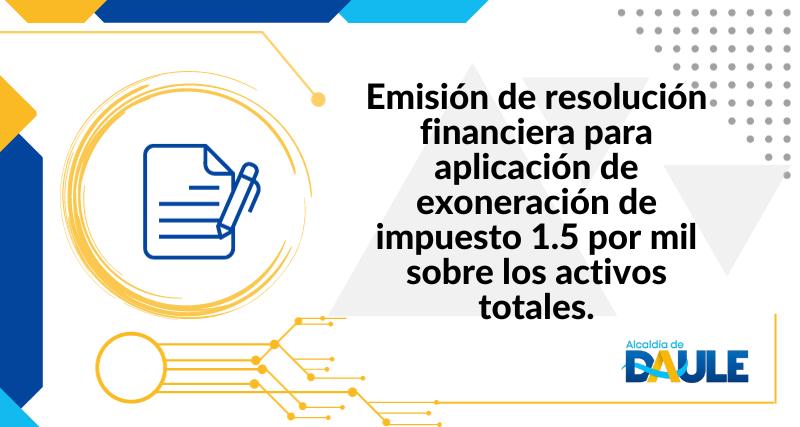 Emisión de resolución financiera para aplicación de exoneración de impuesto 1.5 por mil sobre los activos totales.

Alcaldía de
DAULE